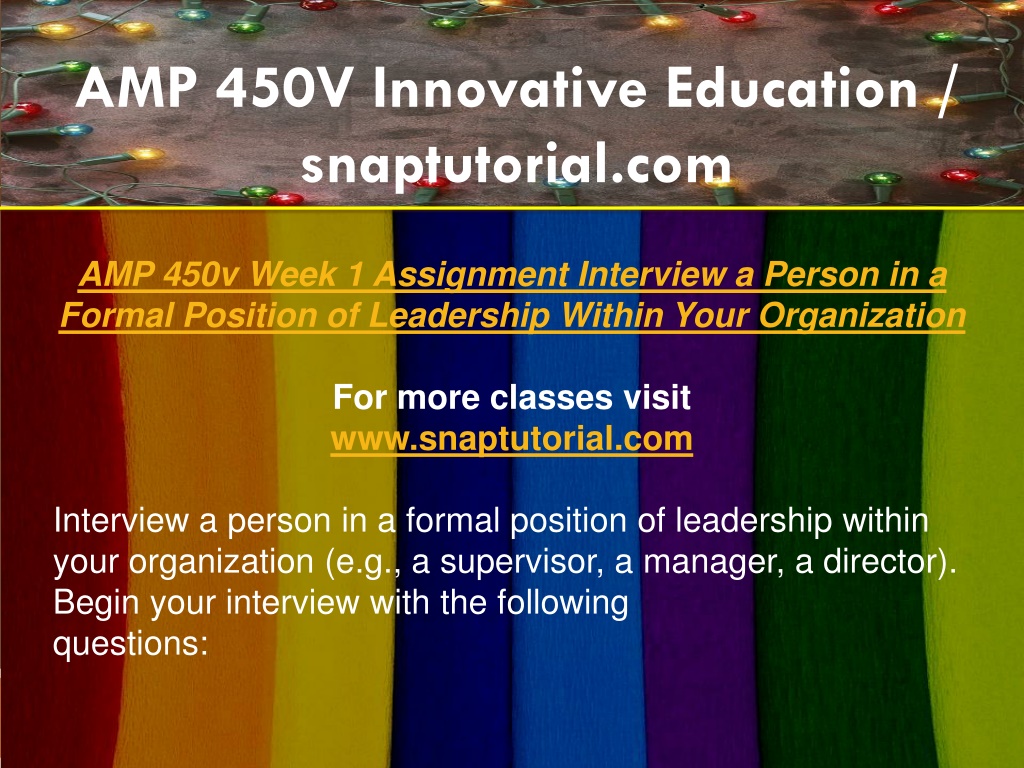 AMP 450V Innovative Education / snaptutorial.com

AMP 450v Week 1 Assignment Interview a Person in a Formal Position of Leadership Within Your Organization

For more classes visit
www.snaptutorial.com

Interview a person in a formal position of leadership within your organization (e.g., a supervisor, a manager, a director). Begin your interview with the following questions: